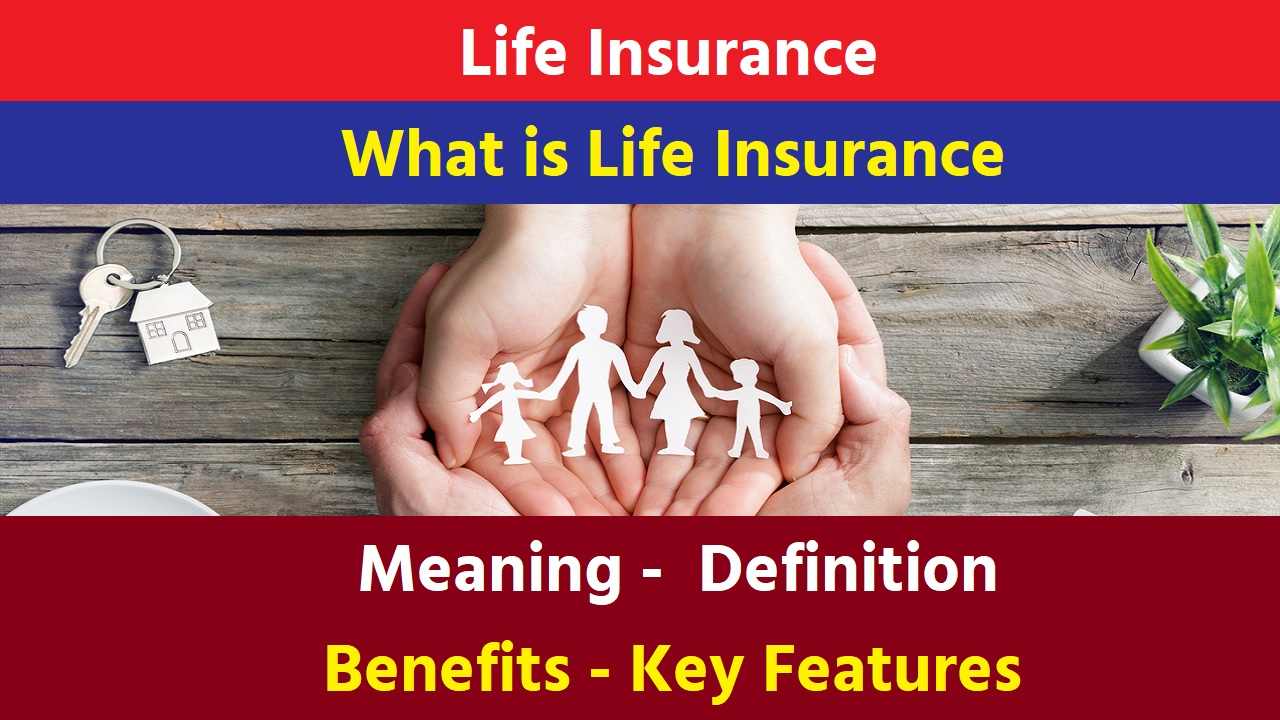 Life Insurance

What is Life Insurance

Meaning - Definition

Benefits - Key Features